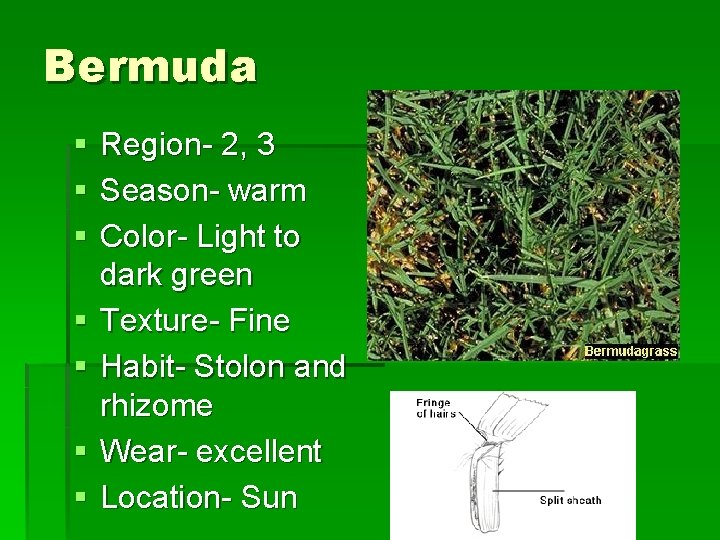 Bermuda

- Region- 2, 3
- Season- warm
- Color- Light to dark green
- Texture- Fine
- Habit- Stolon and rhizome
- Wear- excellent
- Location- Sun

Bermudagrass

Fringe of hairs

Split sheath